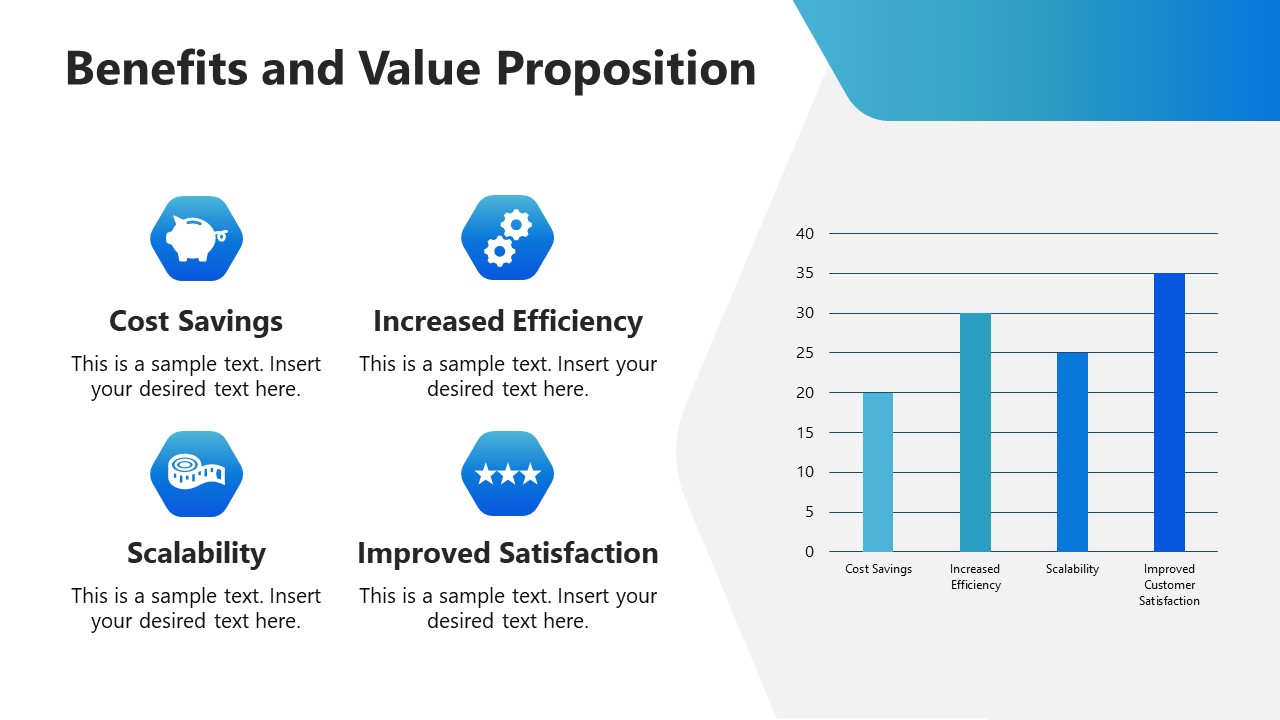 Benefits and Value Proposition

Cost Savings

This is a sample text. Insert your desired text here.

Increased Efficiency

This is a sample text. Insert your desired text here.

Scalability

This is a sample text. Insert your desired text here.

Improved Satisfaction

This is a sample text. Insert your desired text here.

40
35
30
25
20
15
10
5
0

Cost Savings
Increased Efficiency
Scalability
Improved Customer Satisfaction